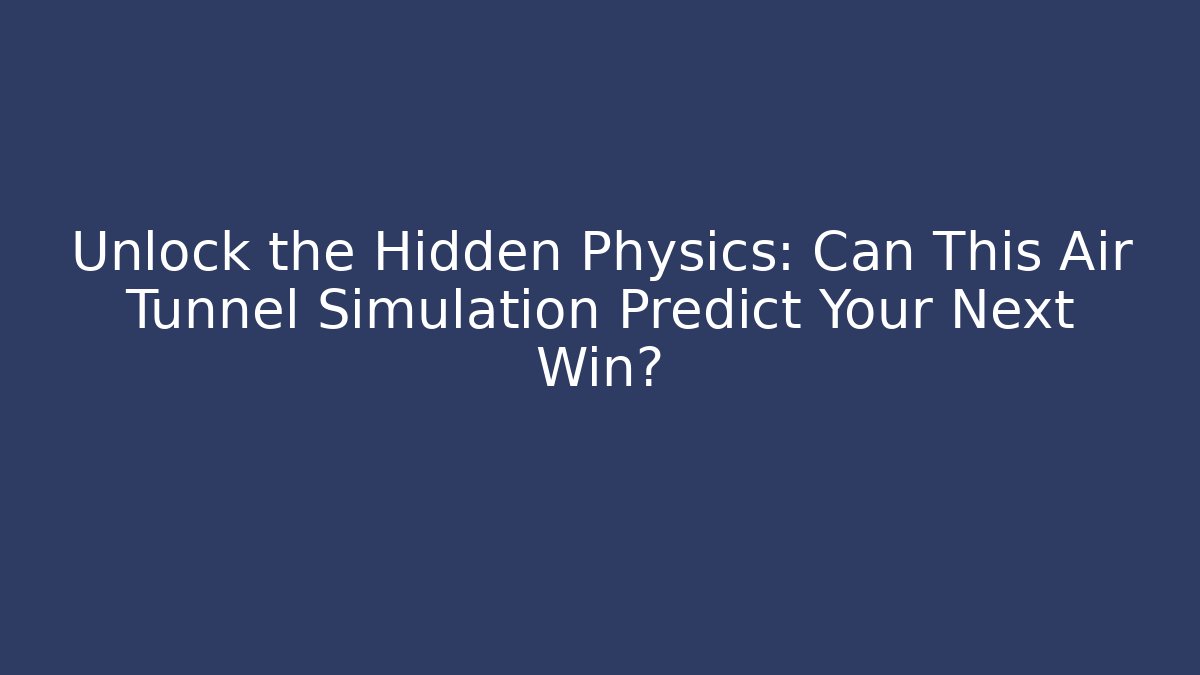 Unlock the Hidden Physics: Can This Air Tunnel Simulation Predict Your Next Win?